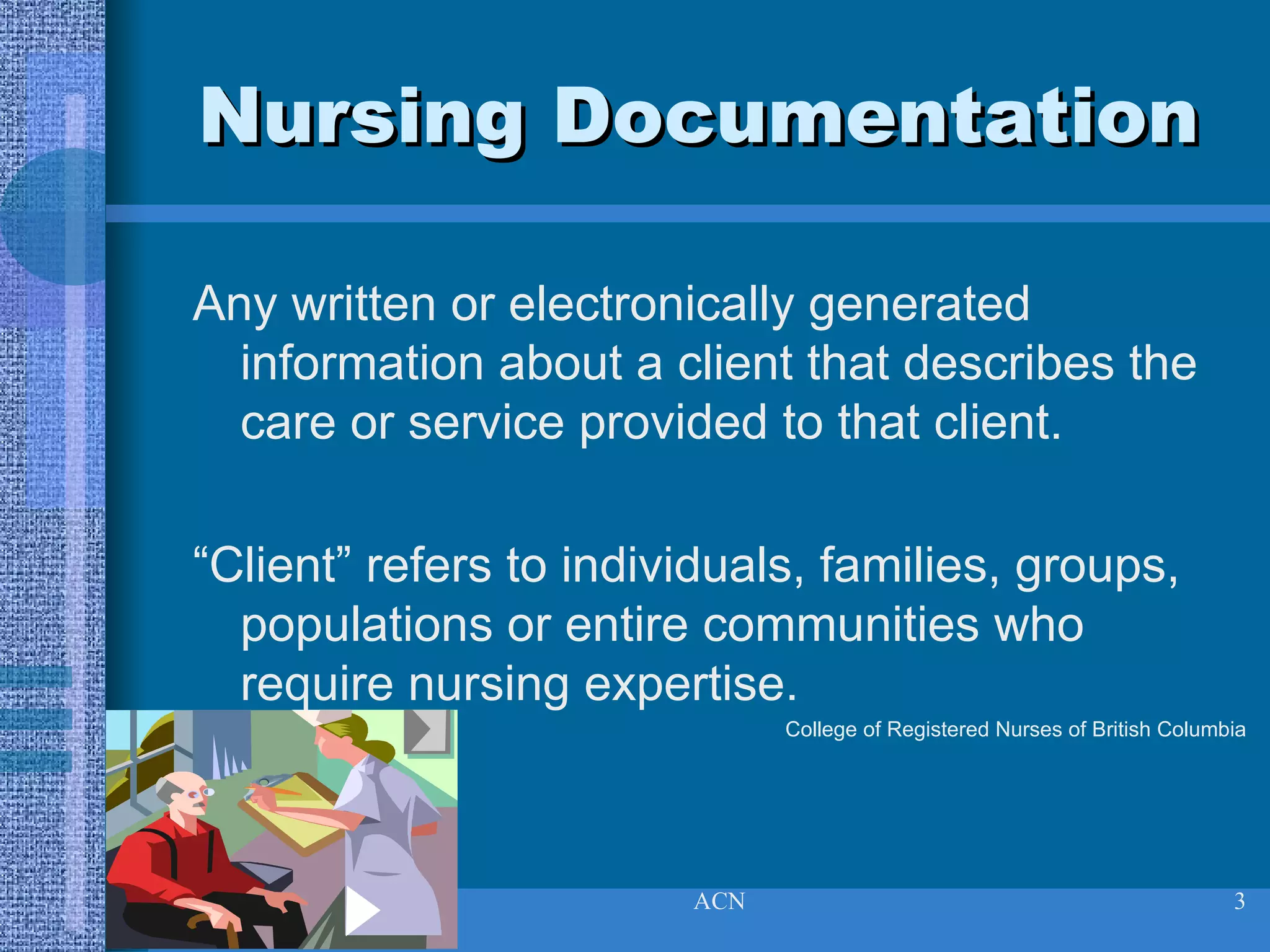 Nursing Documentation

Any written or electronically generated information about a client that describes the care or service provided to that client.

“Client” refers to individuals, families, groups, populations or entire communities who require nursing expertise.

College of Registered Nurses of British Columbia

ACN

3